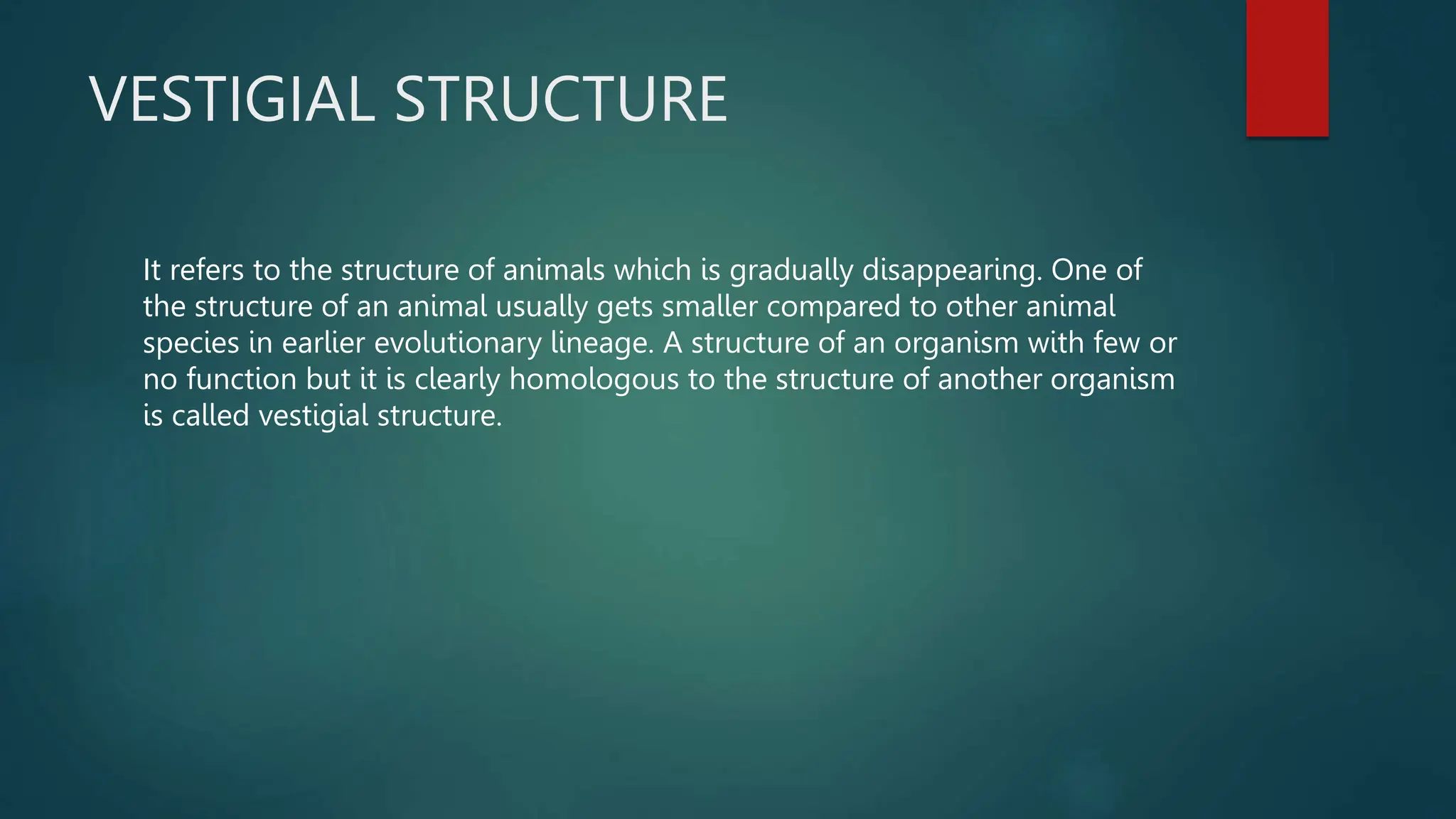 VESTIGIAL STRUCTURE

It refers to the structure of animals which is gradually disappearing. One of the structure of an animal usually gets smaller compared to other animal species in earlier evolutionary lineage. A structure of an organism with few or no function but it is clearly homologous to the structure of another organism is called vestigial structure.